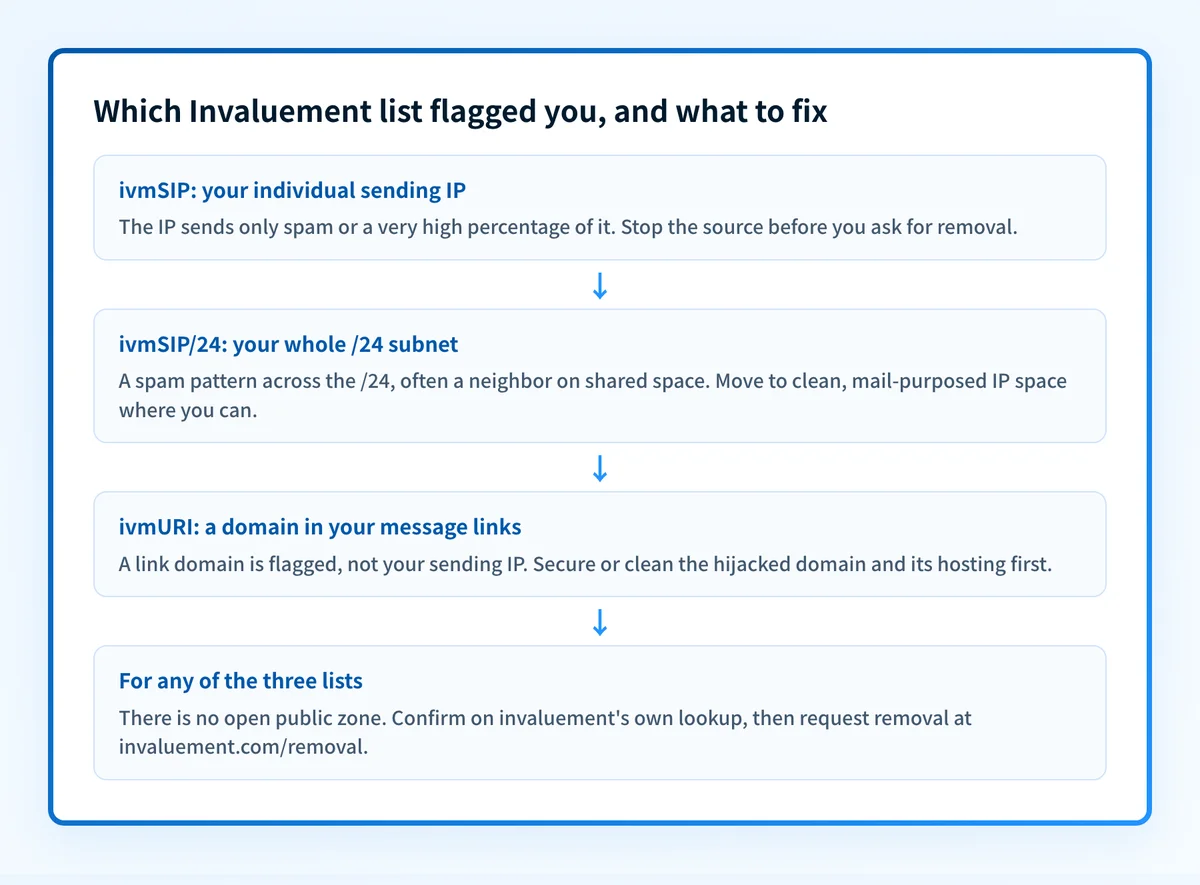 Which Invaluement list flagged you, and what to fix

ivmSIP: your individual sending IP

The IP sends only spam or a very high percentage of it. Stop the source before you ask for removal.

↓

ivmSIP/24: your whole /24 subnet

A spam pattern across the /24, often a neighbor on shared space. Move to clean, mail-purposed IP space where you can.

↓

ivmURI: a domain in your message links

A link domain is flagged, not your sending IP. Secure or clean the hijacked domain and its hosting first.

↓

For any of the three lists

There is no open public zone. Confirm on invaluement's own lookup, then request removal at invaluement.com/removal.